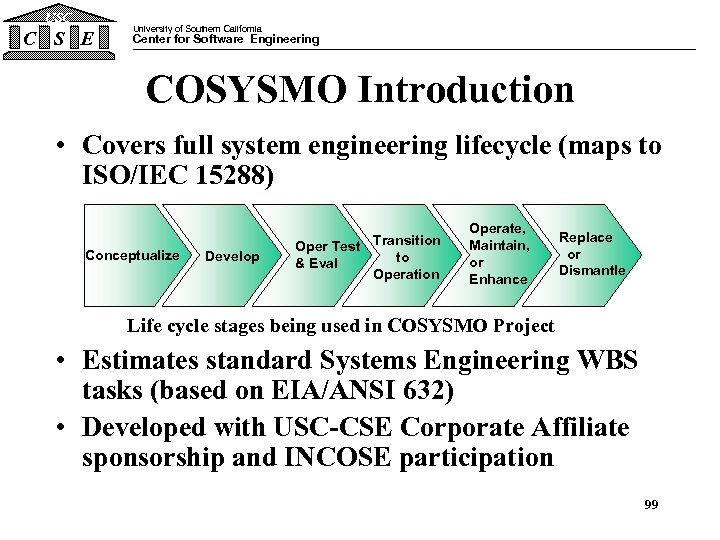 USC
C S E
University of Southern California
Center for Software Engineering

COSYSMO Introduction

• Covers full system engineering lifecycle (maps to ISO/IEC 15288)

Conceptualize
Develop
Oper Test & Eval
Transition to Operation
Operate, Maintain, or Enhance
Replace or Dismantle

Life cycle stages being used in COSYSMO Project

• Estimates standard Systems Engineering WBS tasks (based on EIA/ANSI 632)
• Developed with USC-CSE Corporate Affiliate sponsorship and INCOSE participation

99